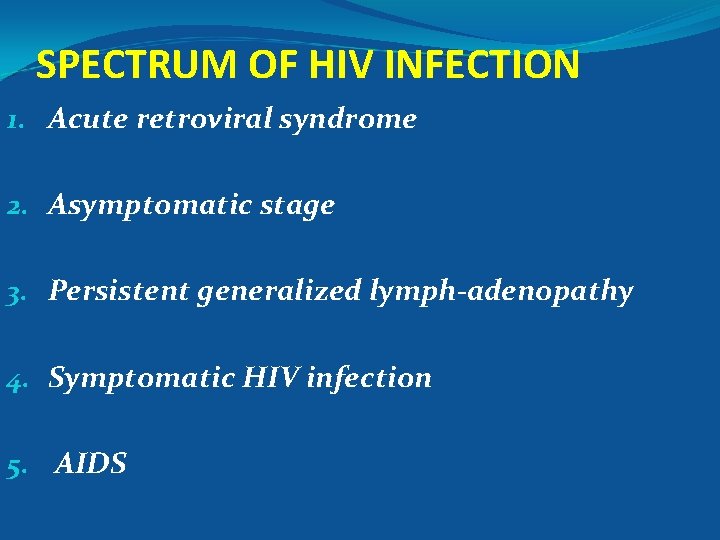 SPECTRUM OF HIV INFECTION

1. Acute retroviral syndrome

2. Asymptomatic stage

3. Persistent generalized lymph-adenopathy

4. Symptomatic HIV infection

5. AIDS